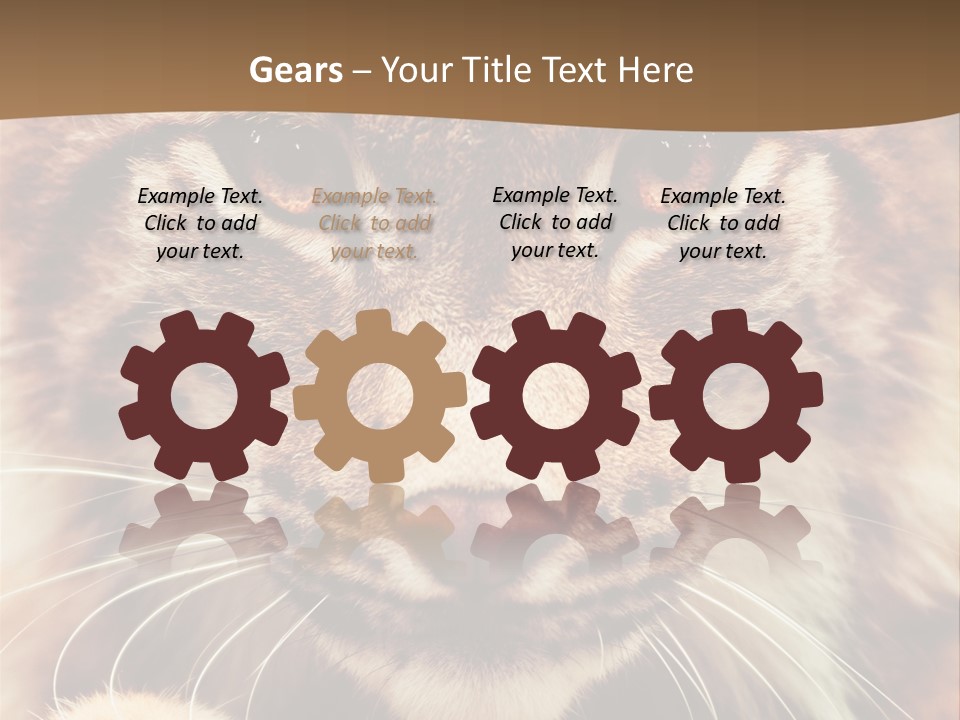 Gears – Your Title Text Here

Example Text. Click to add your text.

Example Text. Click to add your text.

Example Text. Click to add your text.

Example Text. Click to add your text.